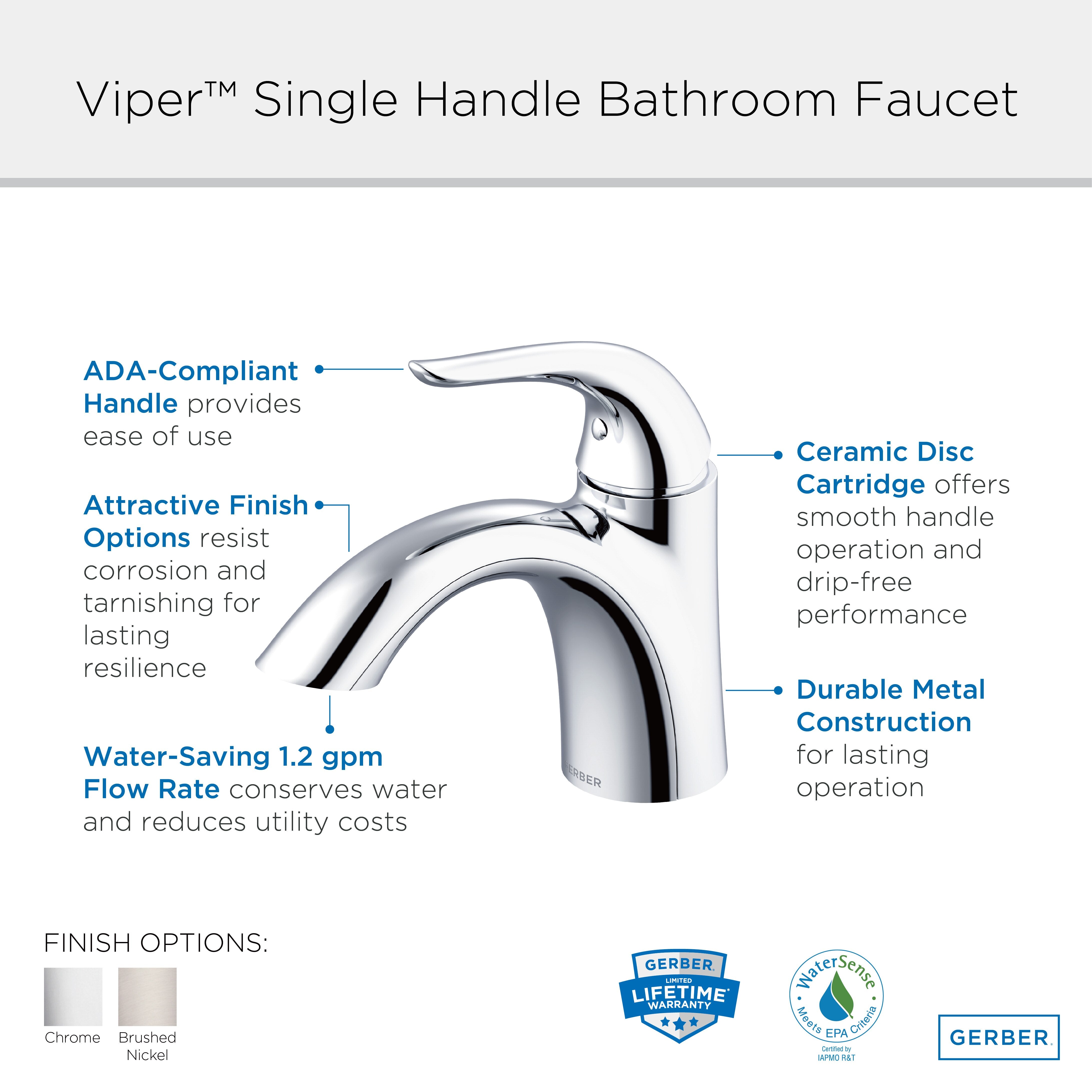 Viper™ Single Handle Bathroom Faucet

ADA-Compliant Handle provides ease of use

Attractive Finish Options resist corrosion and tarnishing for lasting resilience

Water-Saving 1.2 gpm Flow Rate conserves water and reduces utility costs

Ceramic Disc Cartridge offers smooth handle operation and drip-free performance

Durable Metal Construction for lasting operation

GERBER

FINISH OPTIONS:

Chrome

Brushed Nickel

GERBER
LIMITED
LIFETIME
WARRANTY

WaterSense
Meets EPA Criteria
Certified by IAPMO R&T

GERBER